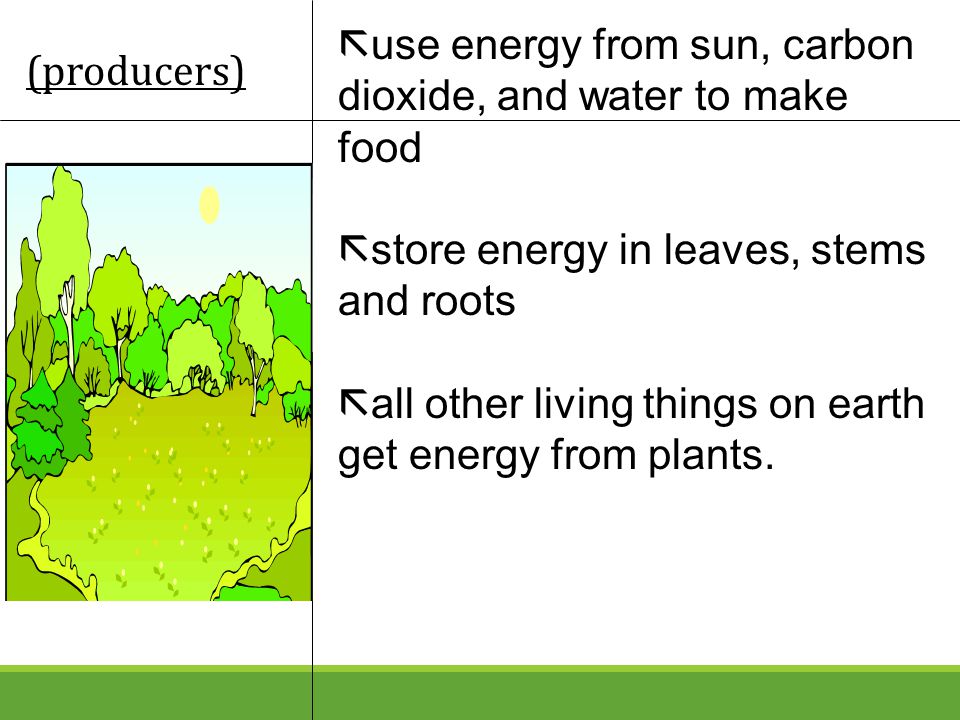 (producers)

↖use energy from sun, carbon dioxide, and water to make food

↖store energy in leaves, stems and roots

↖all other living things on earth get energy from plants.